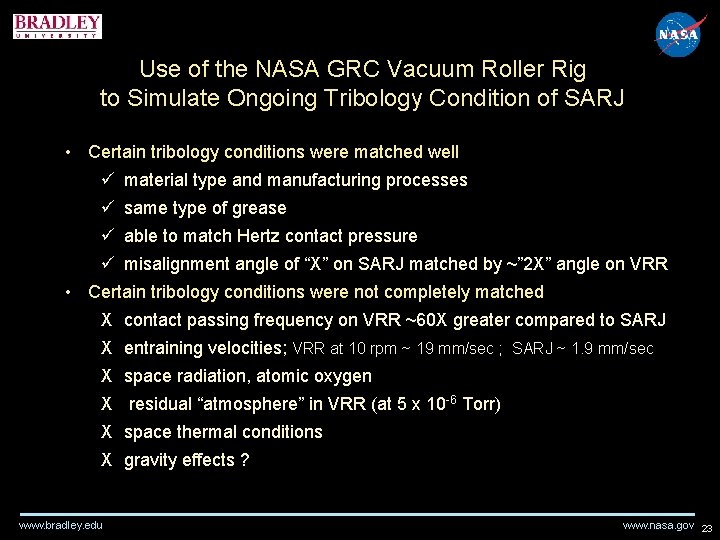 BRADLEY
UNIVERSITY

NASA

Use of the NASA GRC Vacuum Roller Rig to Simulate Ongoing Tribology Condition of SARJ

• Certain tribology conditions were matched well
✓ material type and manufacturing processes
✓ same type of grease
✓ able to match Hertz contact pressure
✓ misalignment angle of "X" on SARJ matched by ~"2X" angle on VRR
• Certain tribology conditions were not completely matched
X contact passing frequency on VRR ~60X greater compared to SARJ
X entraining velocities; VRR at 10 rpm ~ 19 mm/sec ; SARJ ~ 1.9 mm/sec
X space radiation, atomic oxygen
X residual "atmosphere" in VRR (at 5 x $10^{-6}$ Torr)
X space thermal conditions
X gravity effects ?

www.bradley.edu

www.nasa.gov 23